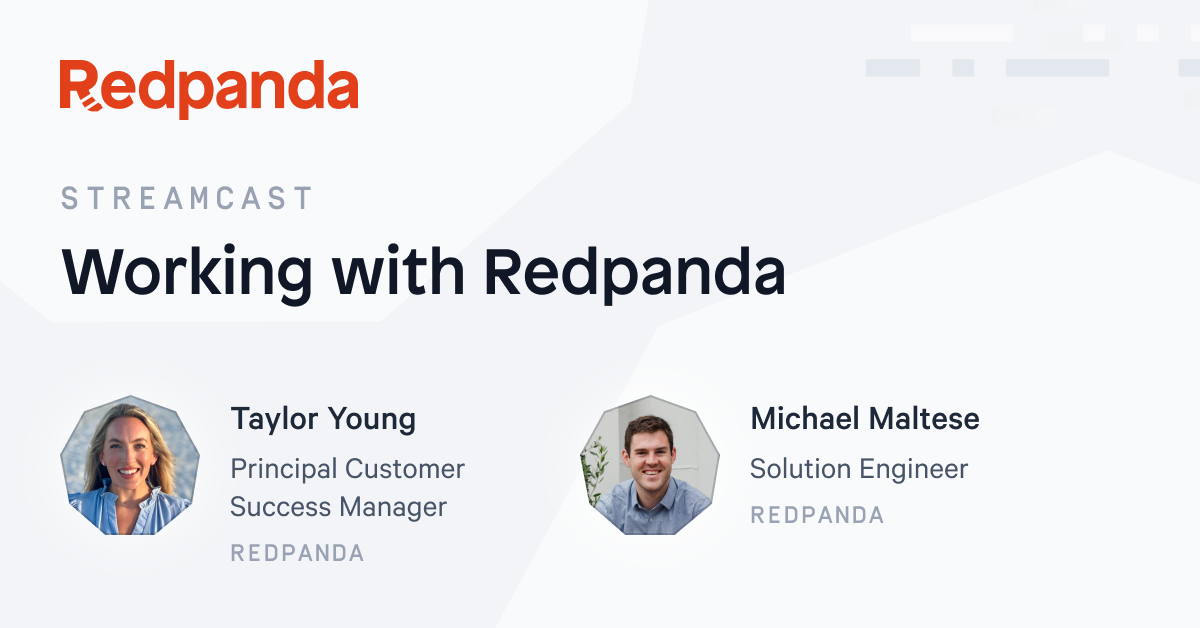 Redpanda

STREAMCAST

Working with Redpanda

Taylor Young
Principal Customer Success Manager
REDPANDA

Michael Maltese
Solution Engineer
REDPANDA